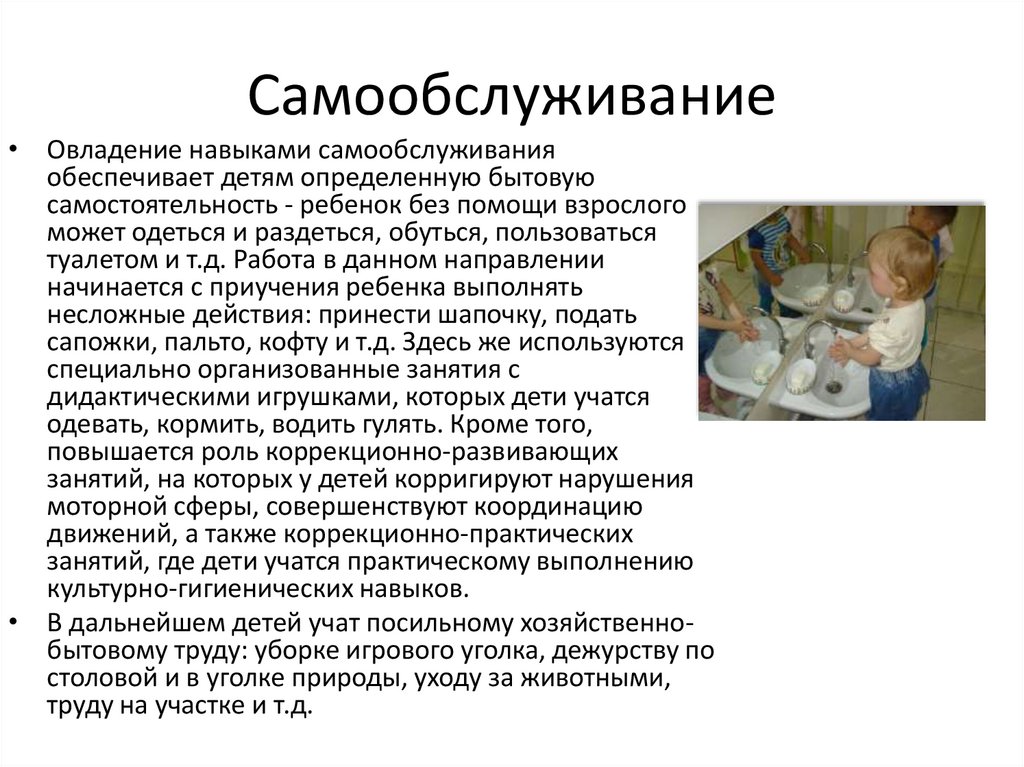 Самообслуживание

• Овладение навыками самообслуживания обеспечивает детям определенную бытовую самостоятельность - ребенок без помощи взрослого может одеться и раздеться, обуться, пользоваться туалетом и т.д. Работа в данном направлении начинается с приучения ребенка выполнять несложные действия: принести шапочку, подать сапожки, пальто, кофту и т.д. Здесь же используются специально организованные занятия с дидактическими игрушками, которых дети учатся одевать, кормить, водить гулять. Кроме того, повышается роль коррекционно-развивающих занятий, на которых у детей корригируют нарушения моторной сферы, совершенствуют координацию движений, а также коррекционно-практических занятий, где дети учатся практическому выполнению культурно-гигиенических навыков.

• В дальнейшем детей учат посильному хозяйственно-бытовому труду: уборке игрового уголка, дежурству по столовой и в уголке природы, уходу за животными, труду на участке и т.д.